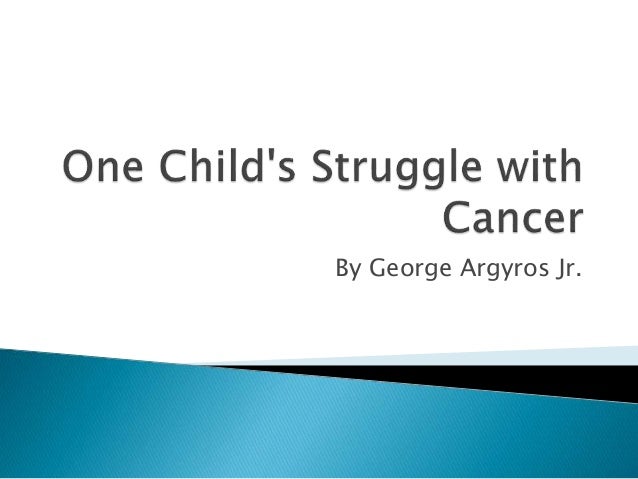 One Child's Struggle with Cancer

By George Argyros Jr.